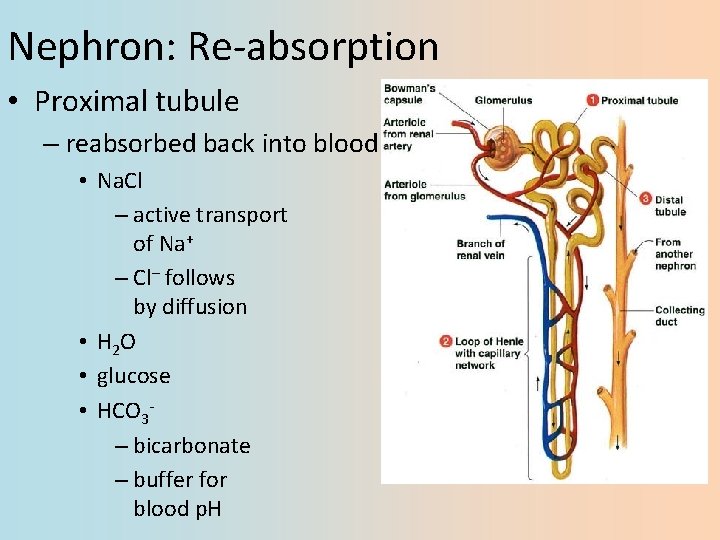 Nephron: Re-absorption

• Proximal tubule
– reabsorbed back into blood
• NaCl
– active transport of $Na^+$
– $Cl^-$ follows by diffusion
• $H_2O$
• glucose
• $HCO_3^-$
– bicarbonate
– buffer for blood pH

Bowman's capsule
Glomerulus
1 Proximal tubule
Arteriole from renal artery
Arteriole from glomerulus
3 Distal tubule
Branch of renal vein
From another nephron
Collecting duct
2 Loop of Henle with capillary network